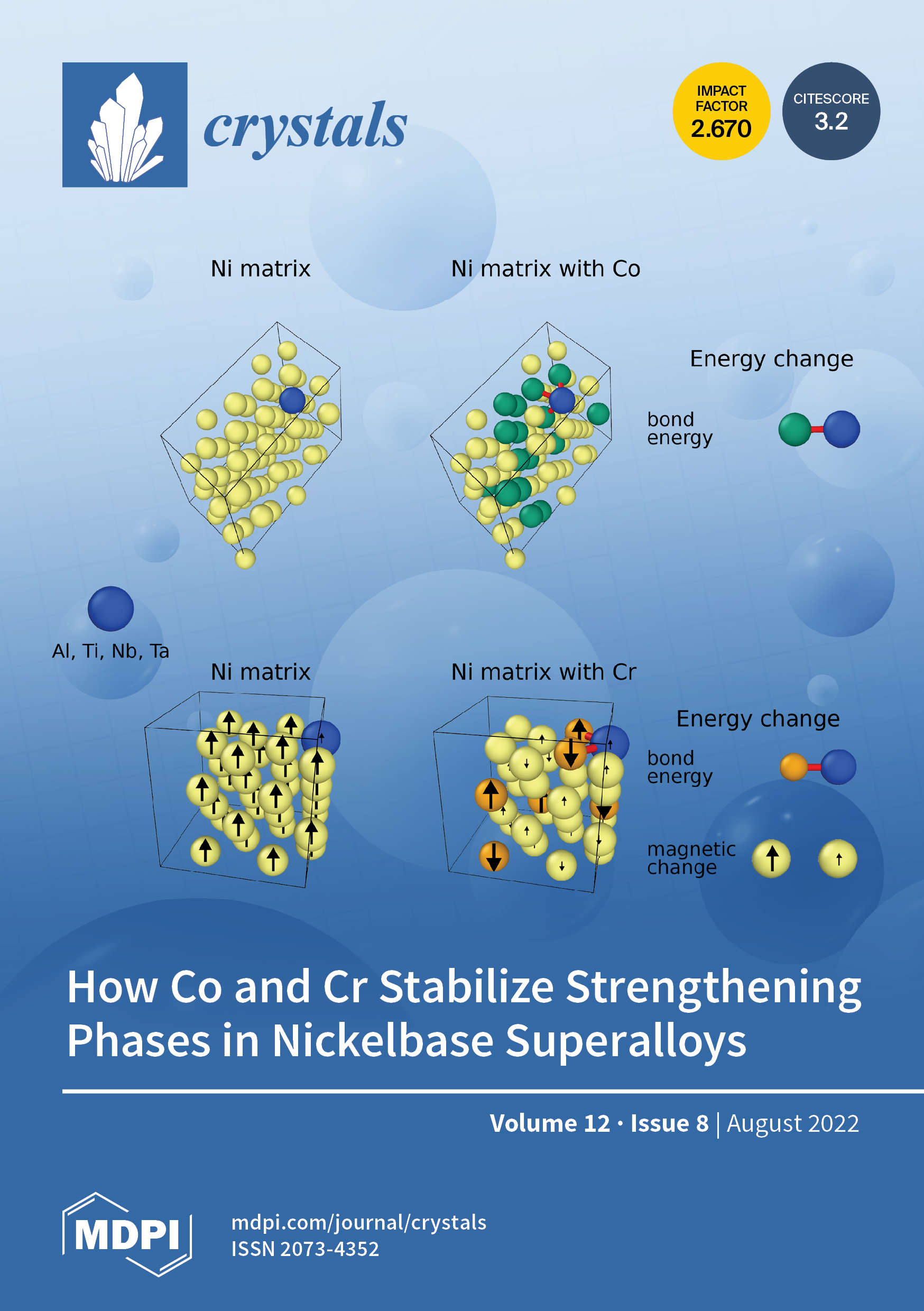 crystals

IMPACT FACTOR 2.670

CITESCORE 3.2

Ni matrix

Ni matrix with Co

Energy change

bond energy

Al, Ti, Nb, Ta

Ni matrix

Ni matrix with Cr

Energy change

bond energy

magnetic change

How Co and Cr Stabilize Strengthening Phases in Nickelbase Superalloys

Volume 12 · Issue 8 | August 2022

MDPI

mdpi.com/journal/crystals
ISSN 2073-4352